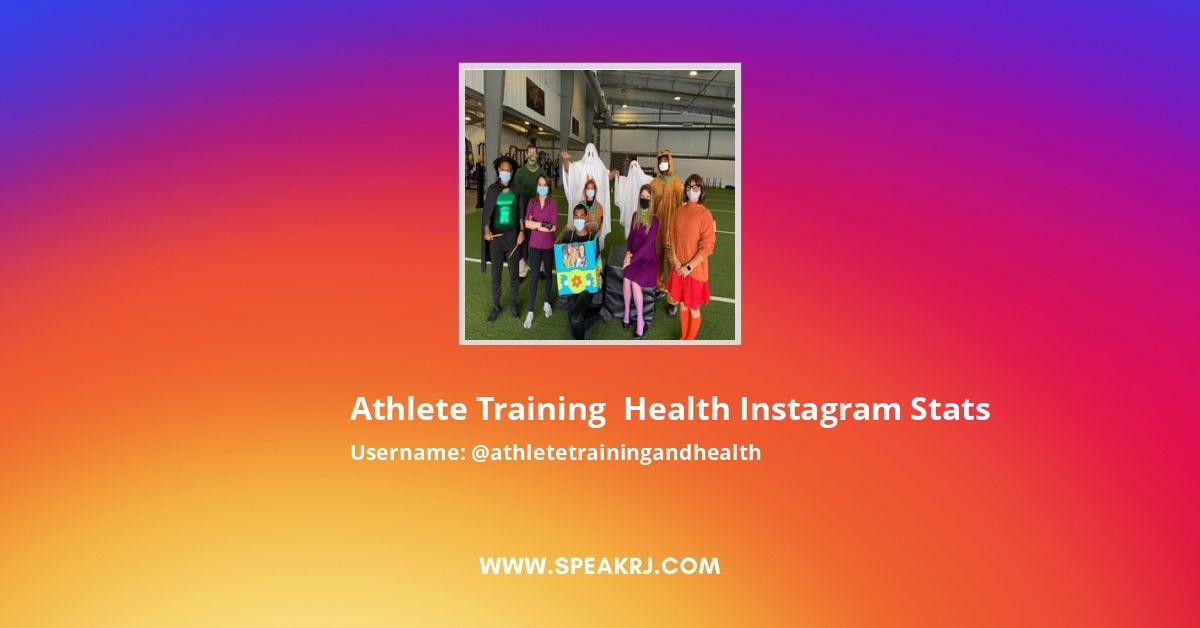 Athlete Training  Health Instagram Stats

Username: @athletetrainingandhealth

WWW.SPEAKRJ.COM